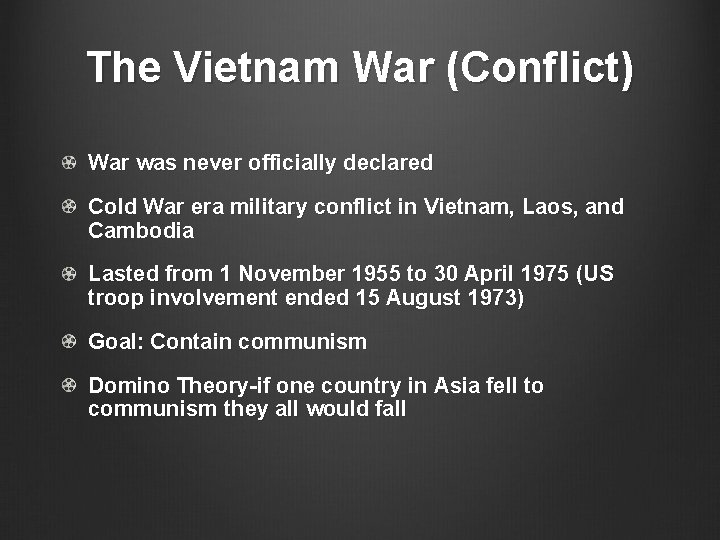 The Vietnam War (Conflict)

War was never officially declared

Cold War era military conflict in Vietnam, Laos, and Cambodia

Lasted from 1 November 1955 to 30 April 1975 (US troop involvement ended 15 August 1973)

Goal: Contain communism

Domino Theory-if one country in Asia fell to communism they all would fall